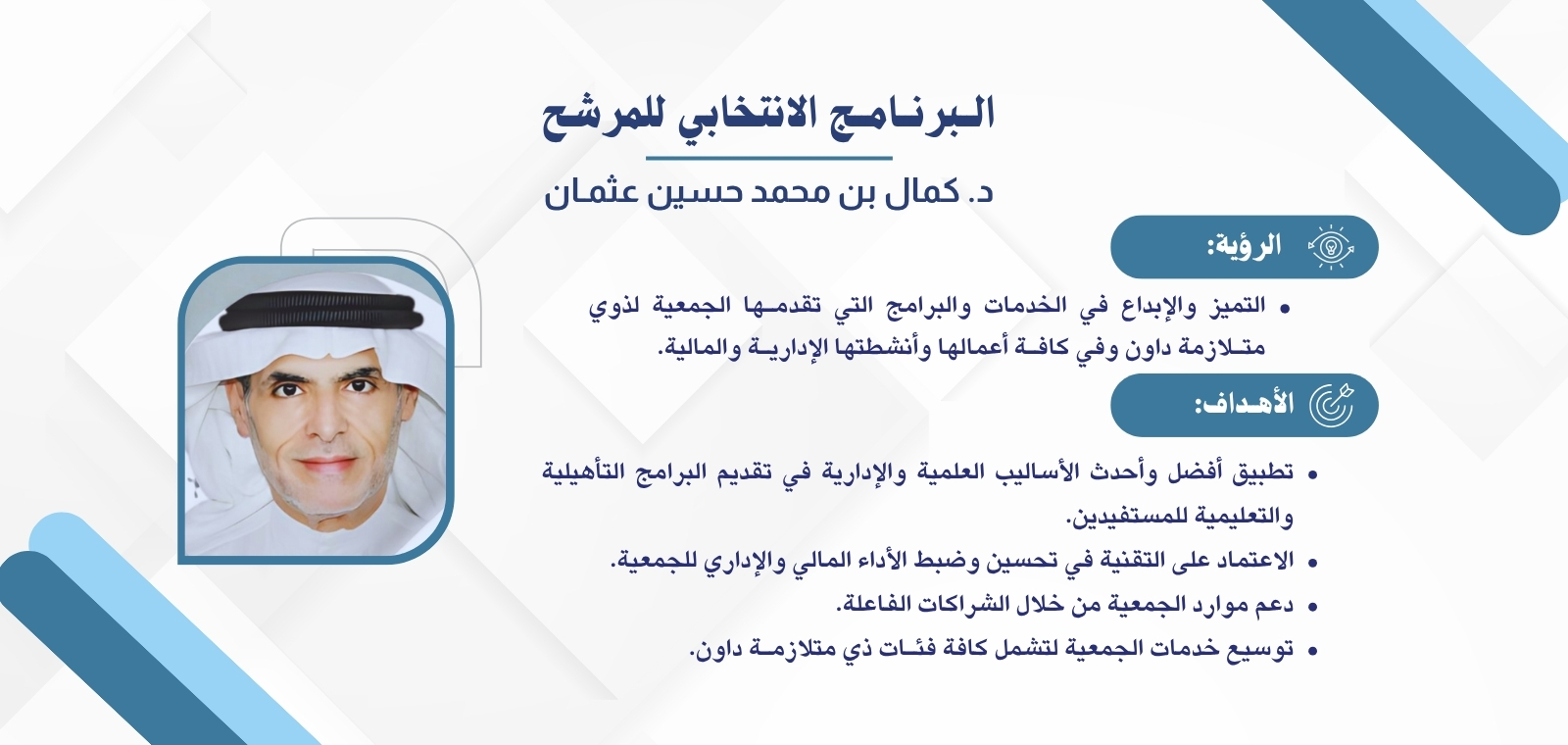 البرنامج الانتخابي للمرشح

د. كمال بن محمد حسين عثمان

الرؤية:

• التميز والإبداع في الخدمات والبرامج التي تقدمها الجمعية لذوي متلازمة داون وفي كافة أعمالها وأنشطتها الإدارية والمالية.

الأهداف:

• تطبيق أفضل وأحدث الأساليب العلمية والإدارية في تقديم البرامج التأهيلية والتعليمية للمستفيدين.
• الاعتماد على التقنية في تحسين وضبط الأداء المالي والإداري للجمعية.
• دعم موارد الجمعية من خلال الشراكات الفاعلة.
• توسيع خدمات الجمعية لتشمل كافة فئات ذي متلازمة داون.